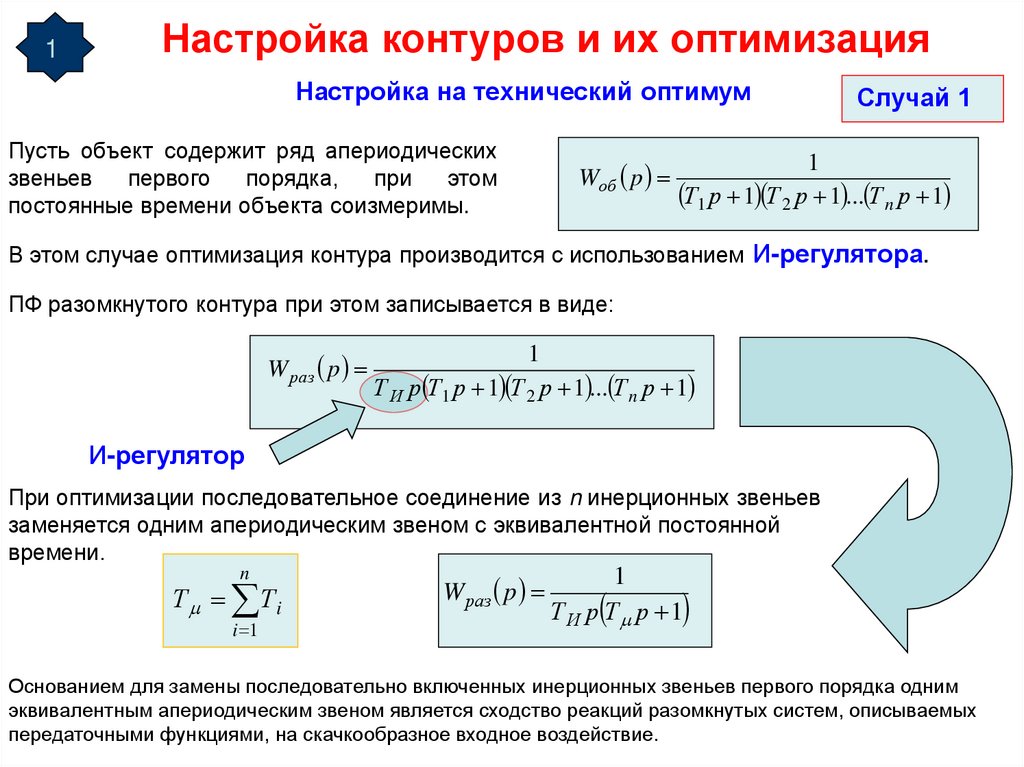 1

Настройка контуров и их оптимизация

Настройка на технический оптимум

Случай 1

Пусть объект содержит ряд апериодических звеньев первого порядка, при этом постоянные времени объекта соизмеримы.

$W_{об}(p) = \frac{1}{(T_1 p+1)(T_2 p+1)...(T_n p+1)}$

В этом случае оптимизация контура производится с использованием И-регулятора.

ПФ разомкнутого контура при этом записывается в виде:

$W_{раз}(p) = \frac{1}{T_И p(T_1 p+1)(T_2 p+1)...(T_n p+1)}$

И-регулятор

При оптимизации последовательное соединение из n инерционных звеньев заменяется одним апериодическим звеном с эквивалентной постоянной времени.

$T_\mu = \sum_{i=1}^{n} T_i$

$W_{раз}(p) = \frac{1}{T_И p(T_\mu p+1)}$

Основанием для замены последовательно включенных инерционных звеньев первого порядка одним эквивалентным апериодическим звеном является сходство реакций разомкнутых систем, описываемых передаточными функциями, на скачкообразное входное воздействие.